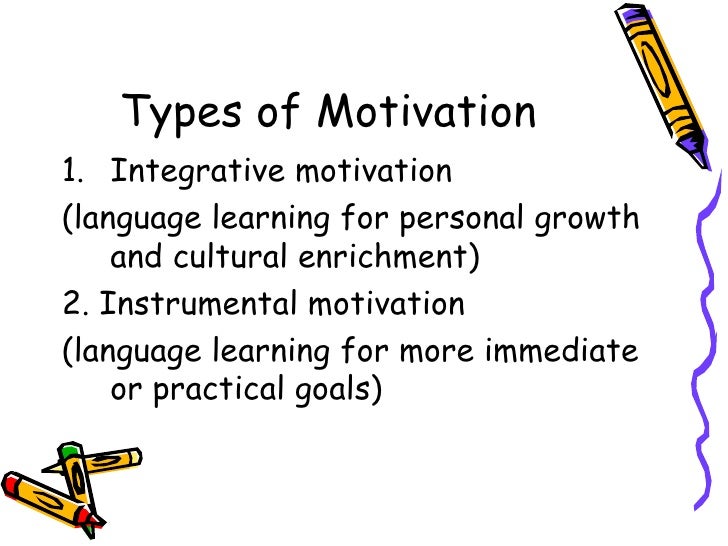 Types of Motivation

1. Integrative motivation

(language learning for personal growth and cultural enrichment)

2. Instrumental motivation

(language learning for more immediate or practical goals)